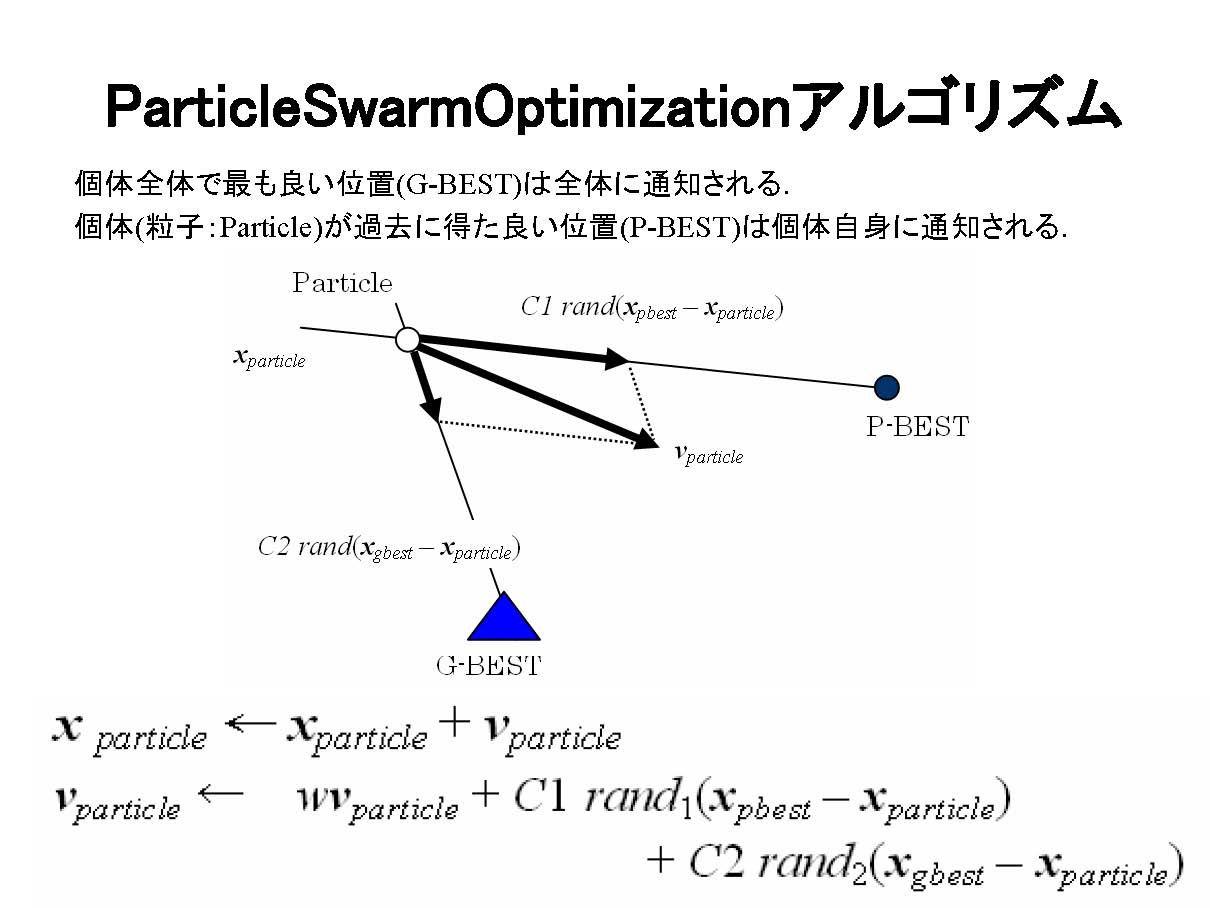 ParticleSwarmOptimizationアルゴリズム

個体全体で最も良い位置(G-BEST)は全体に通知される.

個体(粒子:Particle)が過去に得た良い位置(P-BEST)は個体自身に通知される.

Particle

$C1\ rand(\boldsymbol{x}_{pbest} - \boldsymbol{x}_{particle})$

$\boldsymbol{x}_{particle}$

P-BEST

$\boldsymbol{v}_{particle}$

$C2\ rand(\boldsymbol{x}_{gbest} - \boldsymbol{x}_{particle})$

G-BEST

$\boldsymbol{x}_{particle} \leftarrow \boldsymbol{x}_{particle} + \boldsymbol{v}_{particle}$

$\boldsymbol{v}_{particle} \leftarrow w\boldsymbol{v}_{particle} + C1\ rand_1(\boldsymbol{x}_{pbest} - \boldsymbol{x}_{particle})$

$+ C2\ rand_2(\boldsymbol{x}_{gbest} - \boldsymbol{x}_{particle})$